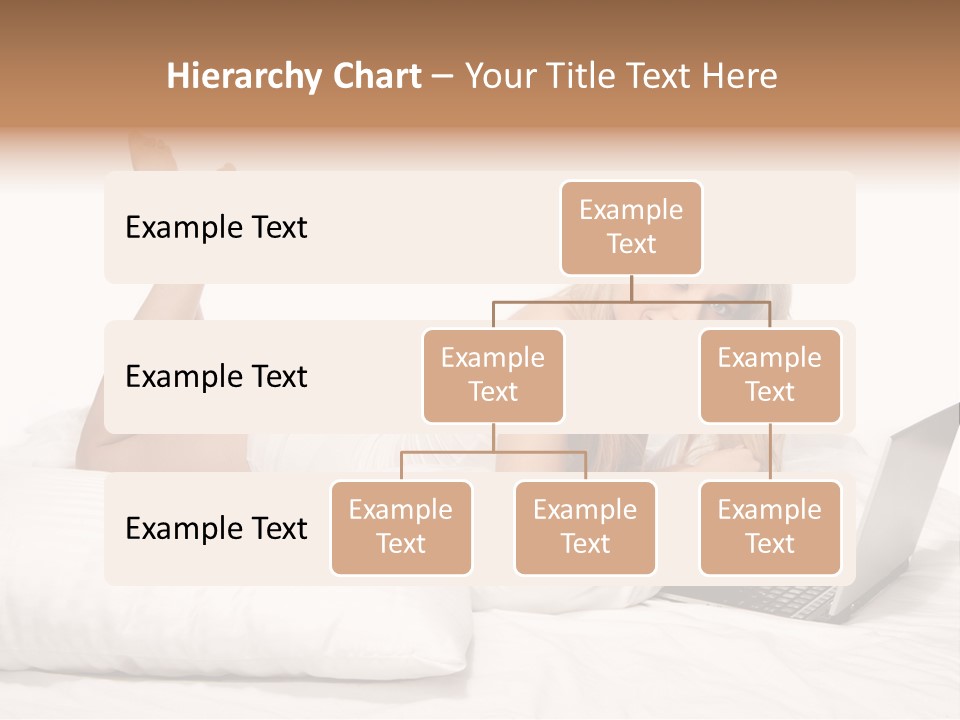 Hierarchy Chart – Your Title Text Here

Example Text

Example Text

Example Text

Example Text

Example Text

Example Text

Example Text

Example Text

Example Text